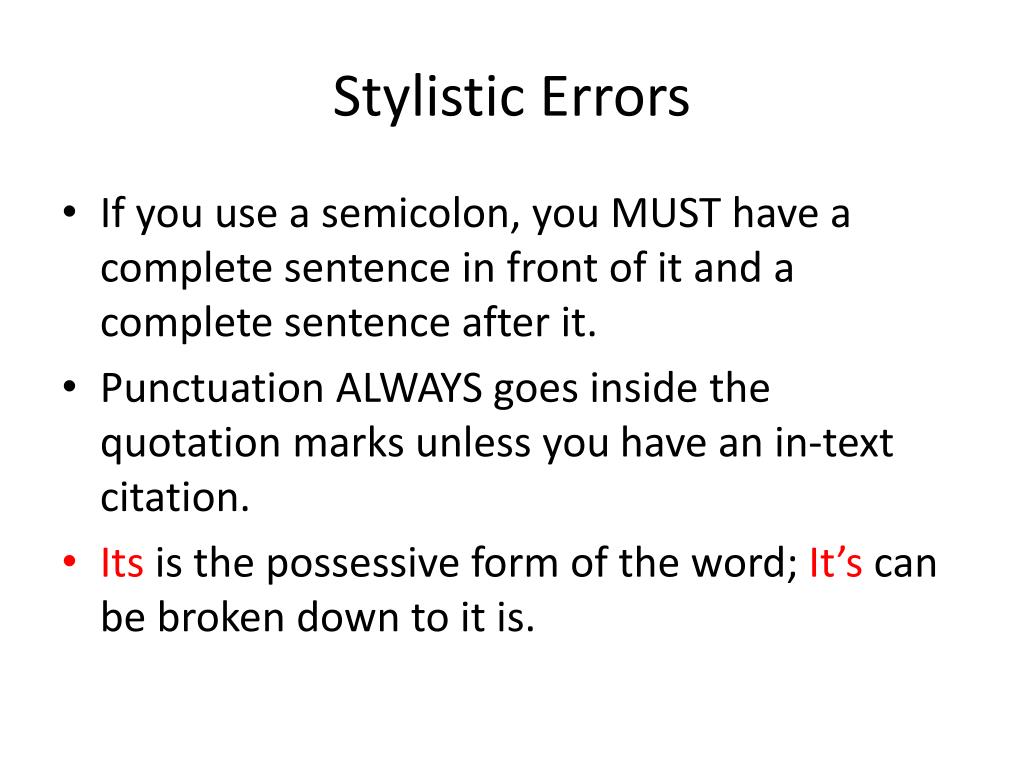 Stylistic Errors

• If you use a semicolon, you MUST have a complete sentence in front of it and a complete sentence after it.
• Punctuation ALWAYS goes inside the quotation marks unless you have an in-text citation.
• Its is the possessive form of the word; It's can be broken down to it is.